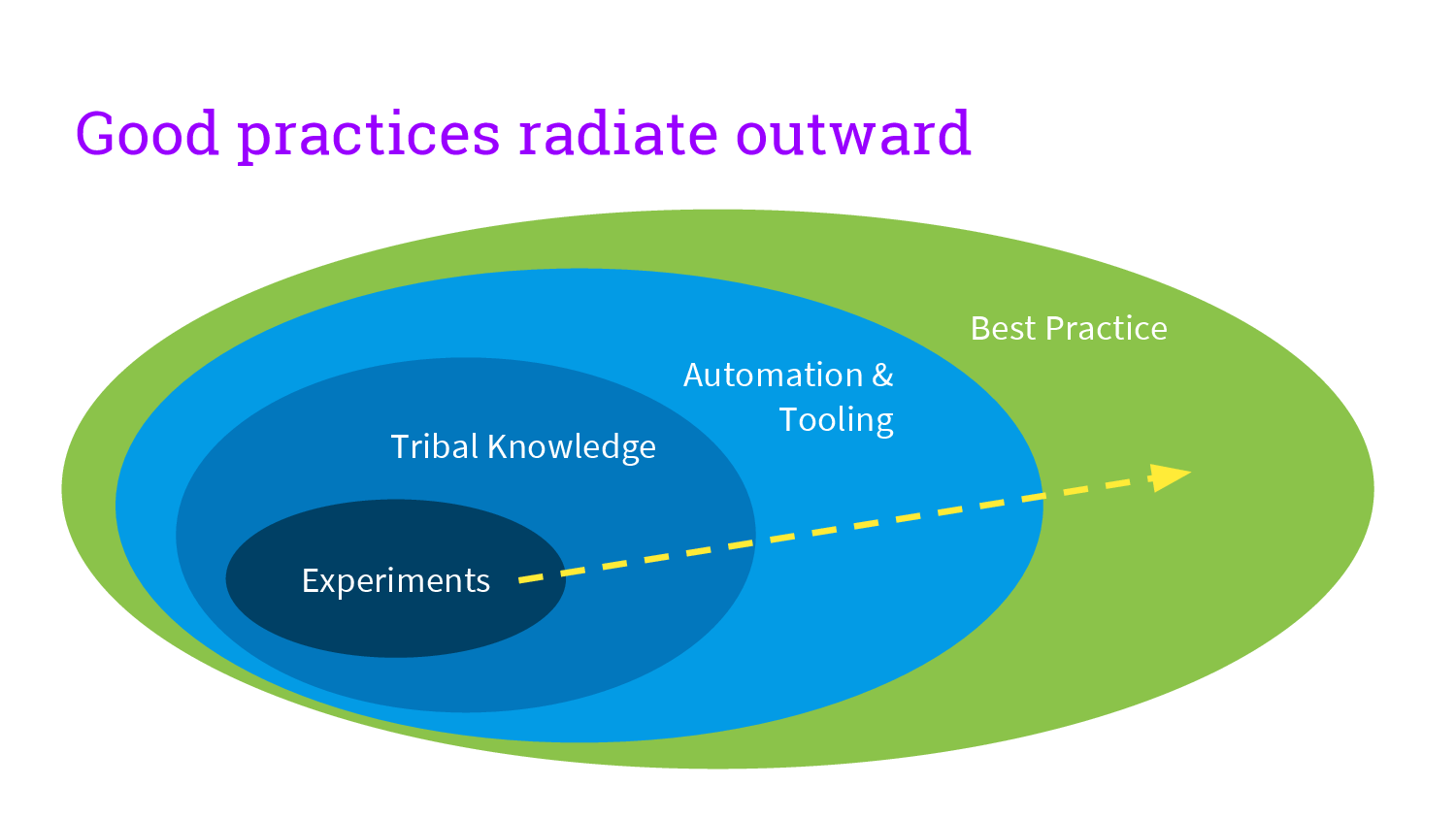 Good practices radiate outward

Best Practice

Automation & Tooling

Tribal Knowledge

Experiments